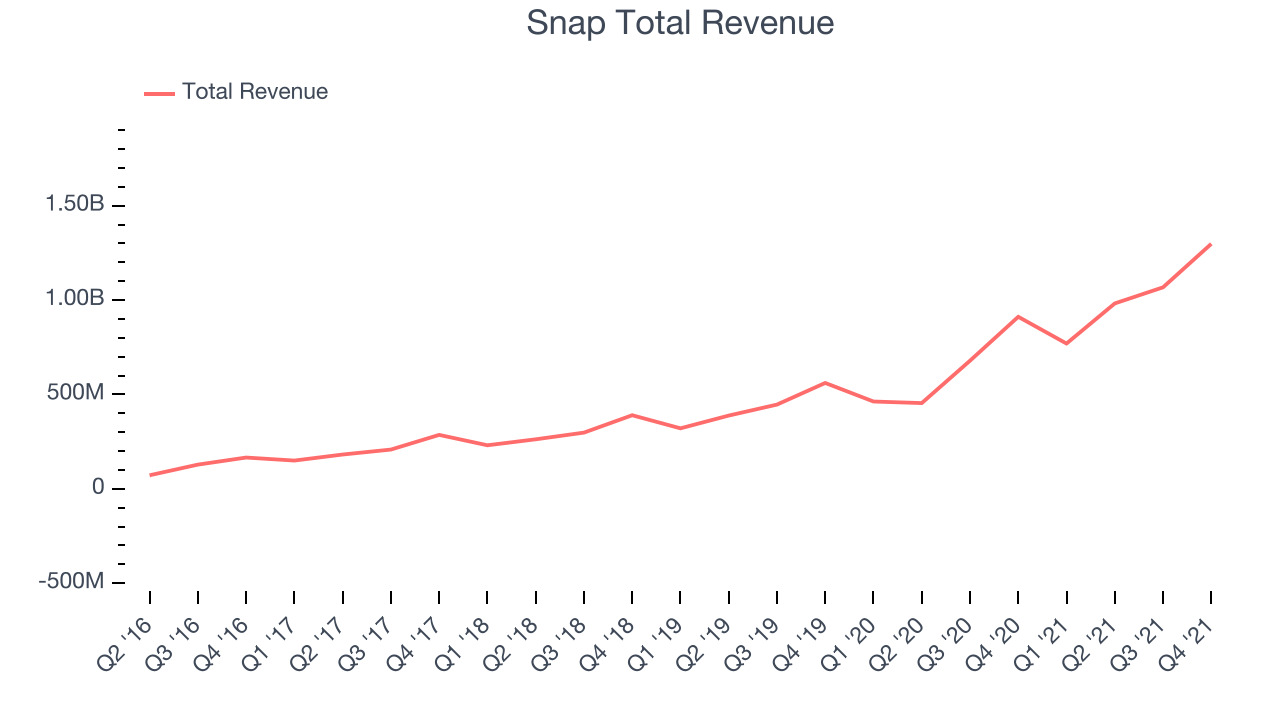 Snap Total Revenue

Total Revenue

1.50B
1.00B
500M
0
-500M

Q2 '16
Q3 '16
Q4 '16
Q1 '17
Q2 '17
Q3 '17
Q4 '17
Q1 '18
Q2 '18
Q3 '18
Q4 '18
Q1 '19
Q2 '19
Q3 '19
Q4 '19
Q1 '20
Q2 '20
Q3 '20
Q4 '20
Q1 '21
Q2 '21
Q3 '21
Q4 '21